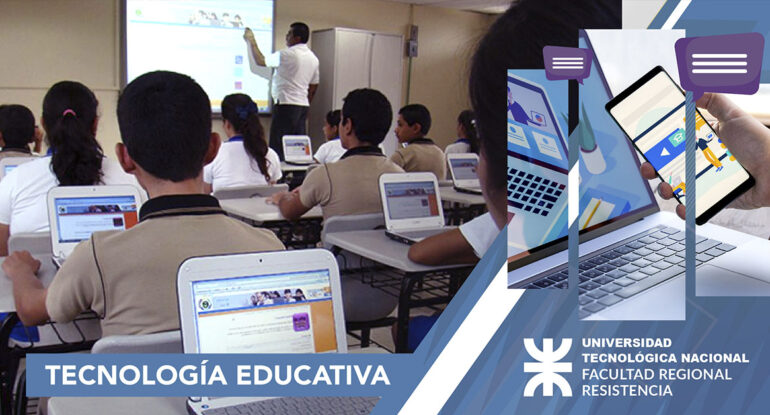 TECNOLOGÍA EDUCATIVA

UNIVERSIDAD
TECNOLÓGICA NACIONAL
FACULTAD REGIONAL
RESISTENCIA